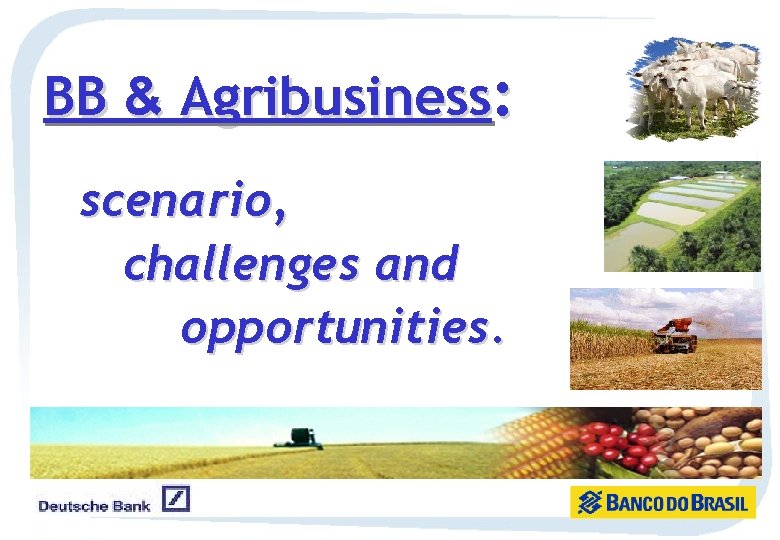 BB & Agribusiness:

scenario, challenges and opportunities.

Deutsche Bank

BANCO DO BRASIL